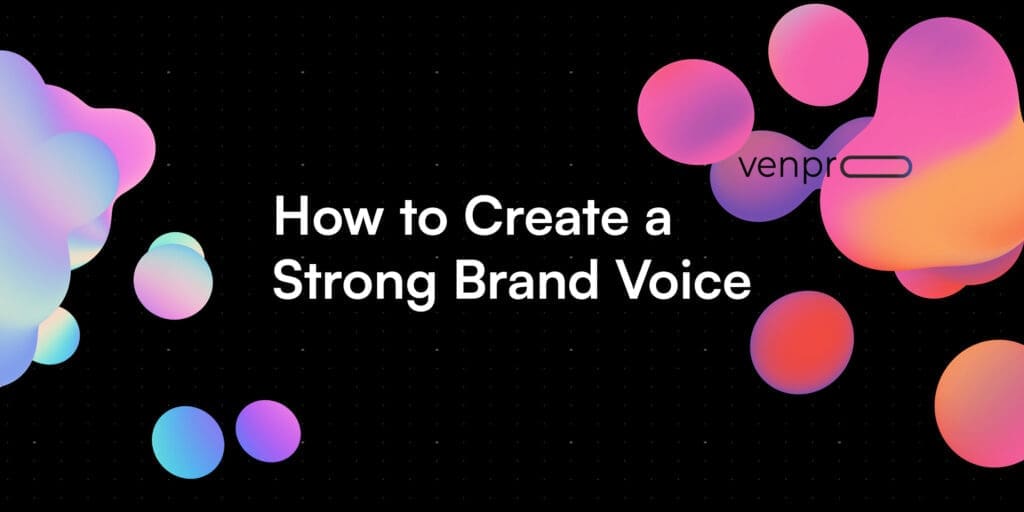 venpro

How to Create a Strong Brand Voice